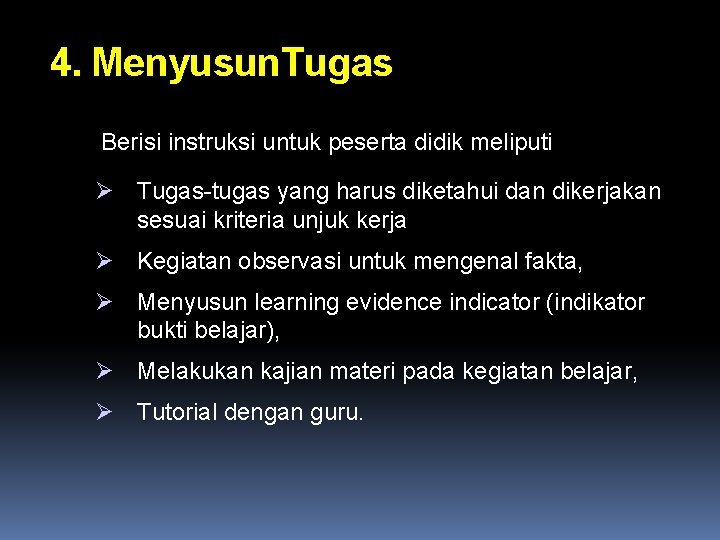 4. MenyusunTugas

Berisi instruksi untuk peserta didik meliputi

➢ Tugas-tugas yang harus diketahui dan dikerjakan sesuai kriteria unjuk kerja

➢ Kegiatan observasi untuk mengenal fakta,

➢ Menyusun learning evidence indicator (indikator bukti belajar),

➢ Melakukan kajian materi pada kegiatan belajar,

➢ Tutorial dengan guru.